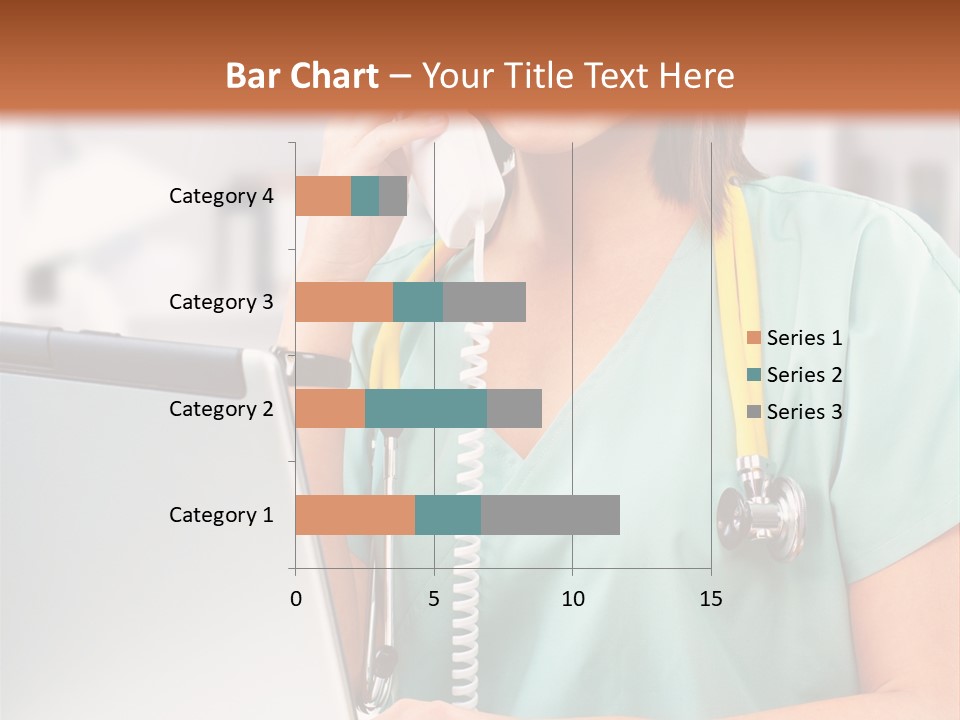 Bar Chart – Your Title Text Here

Category 4
Category 3
Category 2
Category 1

0 5 10 15

Series 1
Series 2
Series 3